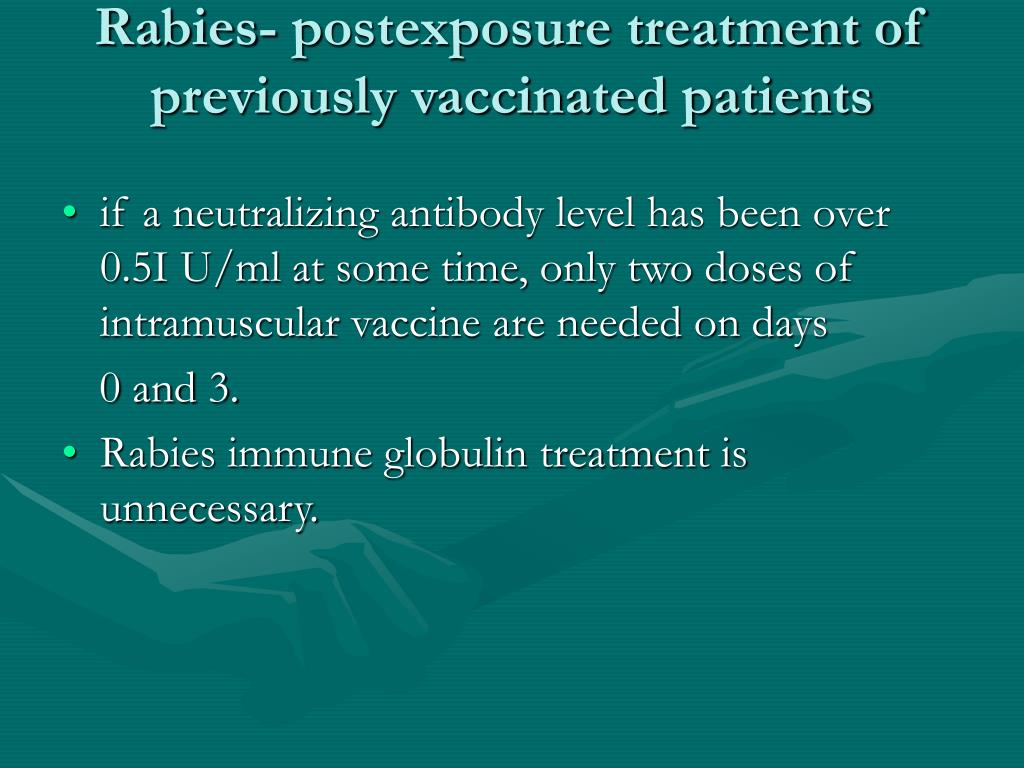 Rabies- postexposure treatment of previously vaccinated patients

• if a neutralizing antibody level has been over 0.5I U/ml at some time, only two doses of intramuscular vaccine are needed on days

0 and 3.

• Rabies immune globulin treatment is unnecessary.